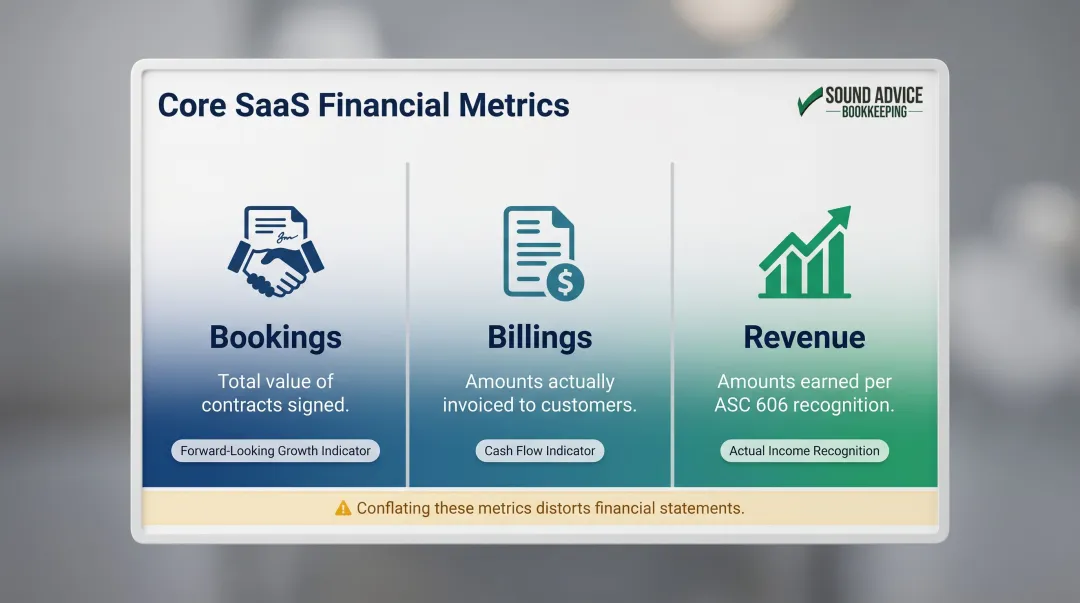 Core SaaS Financial Metrics

SOUND ADVICE
BOOKKEEPING

Bookings

Total value of contracts signed.

Forward-Looking Growth Indicator

Billings

Amounts actually invoiced to customers.

Cash Flow Indicator

Revenue

Amounts earned per ASC 606 recognition.

Actual Income Recognition

Conflating these metrics distorts financial statements.